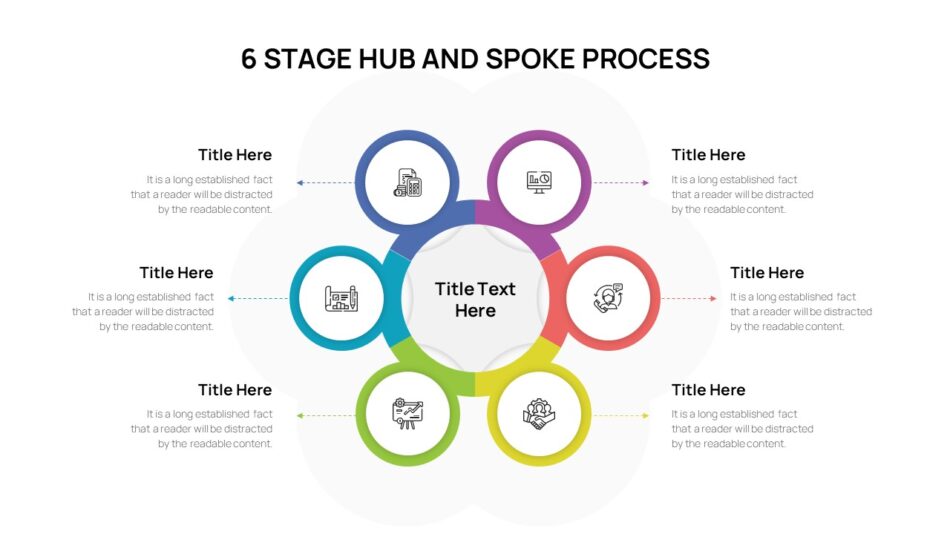 6 STAGE HUB AND SPOKE PROCESS

Title Here
It is a long established fact that a reader will be distracted by the readable content.

Title Here
It is a long established fact that a reader will be distracted by the readable content.

Title Here
It is a long established fact that a reader will be distracted by the readable content.

Title Text Here

Title Here
It is a long established fact that a reader will be distracted by the readable content.

Title Here
It is a long established fact that a reader will be distracted by the readable content.

Title Here
It is a long established fact that a reader will be distracted by the readable content.